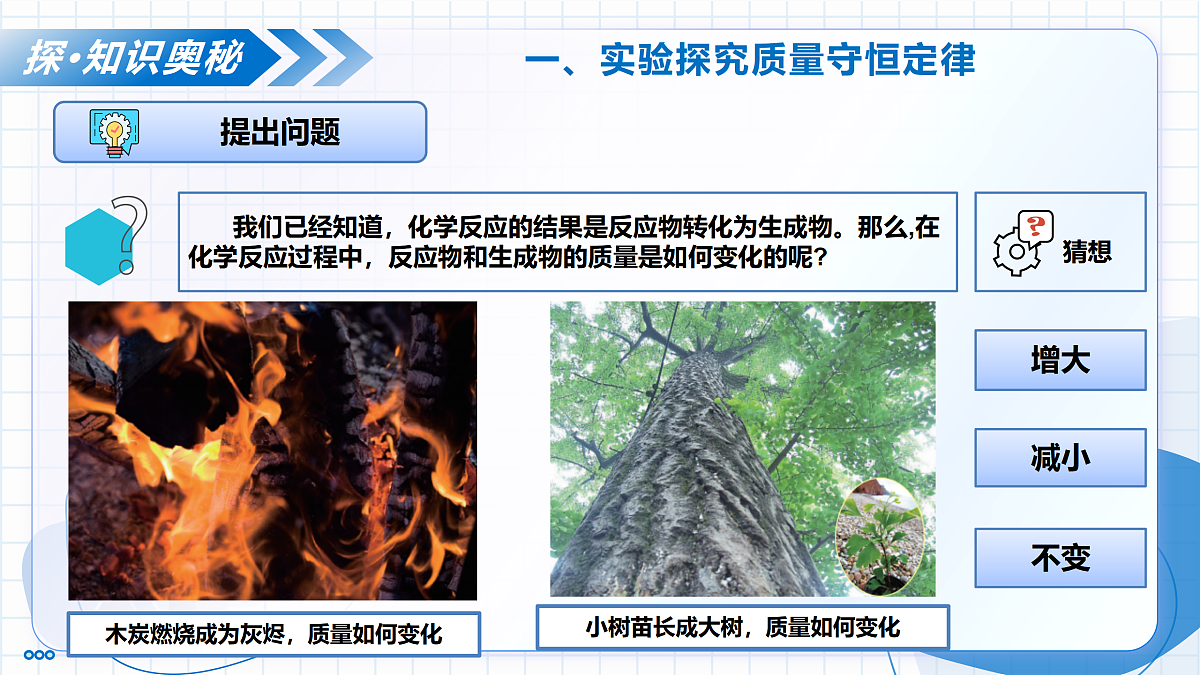 探·知识奥秘

一、实验探究质量守恒定律

提出问题

我们已经知道，化学反应的结果是反应物转化为生成物。那么,在化学反应过程中，反应物和生成物的质量是如何变化的呢？

猜想

增大

减小

不变

木炭燃烧成为灰烬，质量如何变化

小树苗长成大树，质量如何变化